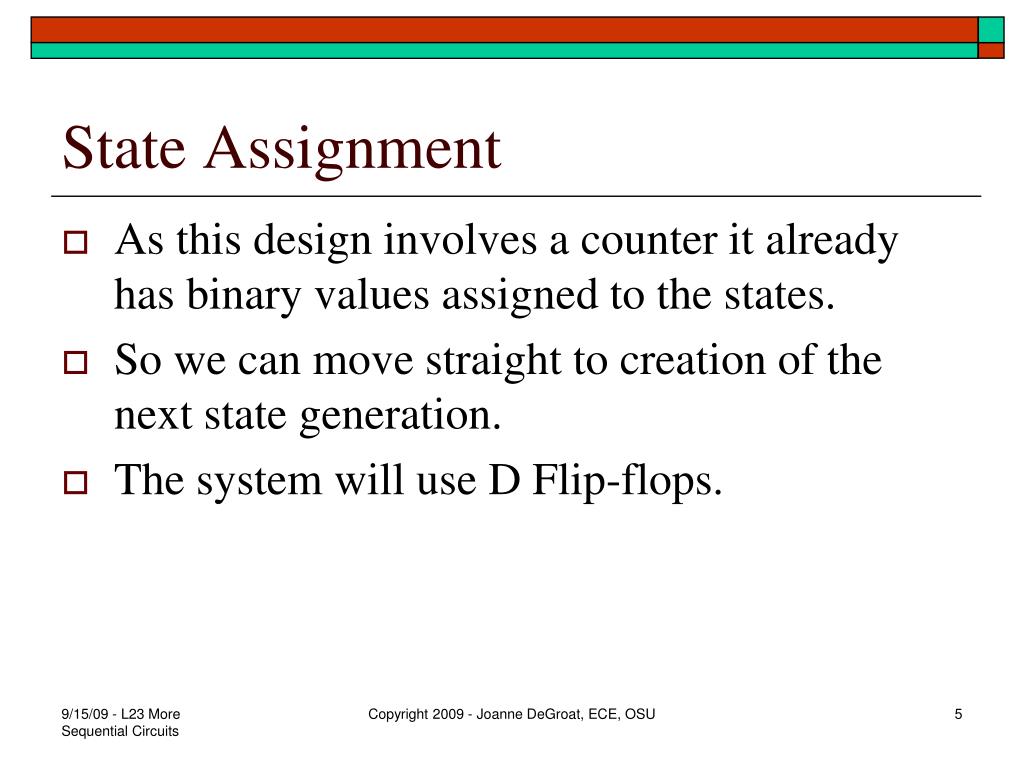 State Assignment

As this design involves a counter it already has binary values assigned to the states.

So we can move straight to creation of the next state generation.

The system will use D Flip-flops.

9/15/09 - L23 More Sequential Circuits

Copyright 2009 - Joanne DeGroat, ECE, OSU

5